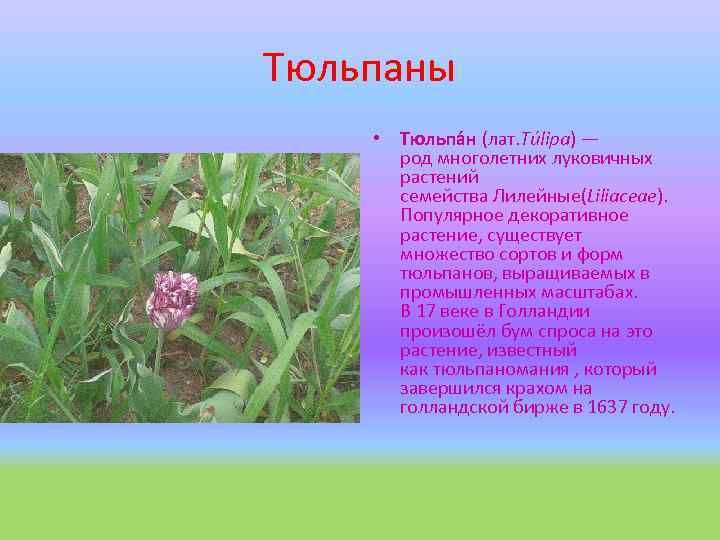 Тюльпаны

• Тюльпа́н (лат.Túlipa) — род многолетних луковичных растений семейства Лилейные(Liliaceae). Популярное декоративное растение, существует множество сортов и форм тюльпанов, выращиваемых в промышленных масштабах. В 17 веке в Голландии произошёл бум спроса на это растение, известный как тюльпаномания , который завершился крахом на голландской бирже в 1637 году.